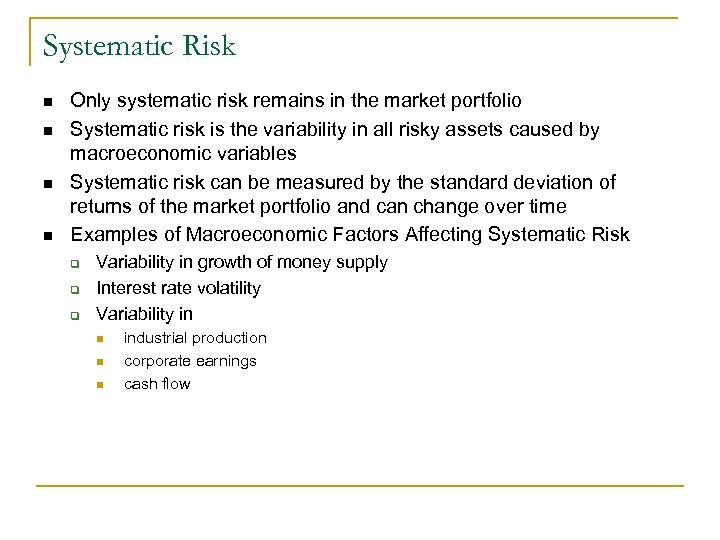 Systematic Risk

- Only systematic risk remains in the market portfolio
- Systematic risk is the variability in all risky assets caused by macroeconomic variables
- Systematic risk can be measured by the standard deviation of returns of the market portfolio and can change over time
- Examples of Macroeconomic Factors Affecting Systematic Risk
  - Variability in growth of money supply
  - Interest rate volatility
  - Variability in
    - industrial production
    - corporate earnings
    - cash flow